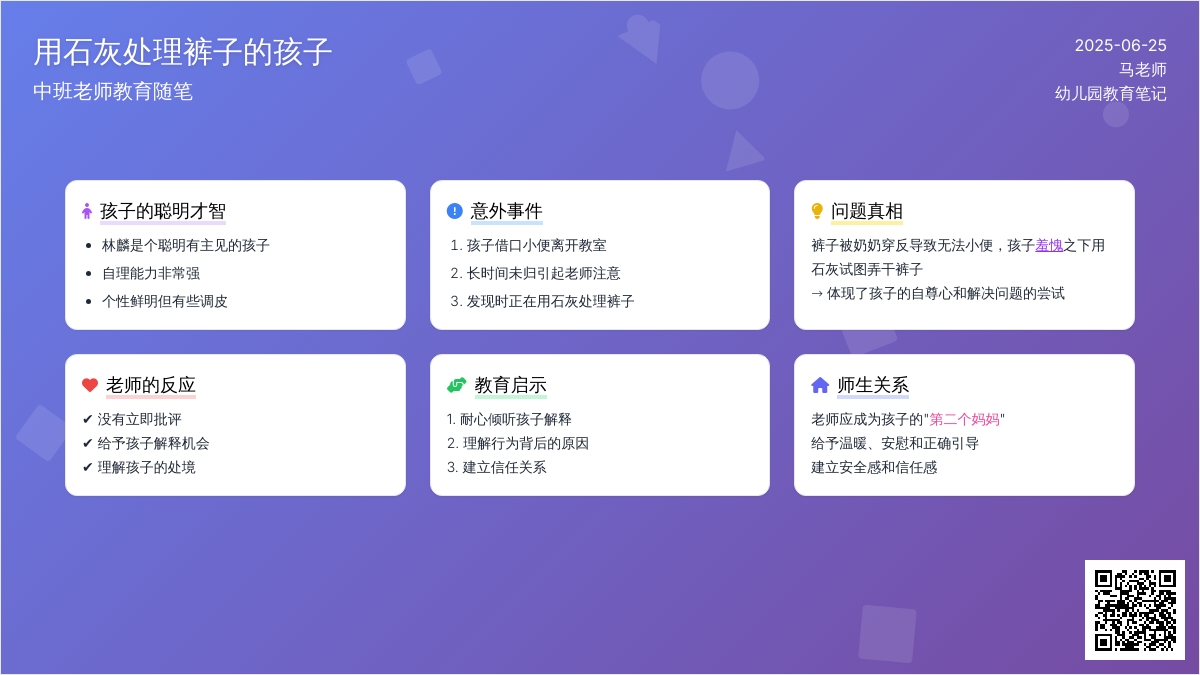 用石灰处理裤子的孩子
中班老师教育随笔

2025-06-25
马老师
幼儿园教育笔记

孩子的聪明才智
- 林麟是个聪明有主见的孩子
- 自理能力非常强
- 个性鲜明但有些调皮

意外事件
1. 孩子借口小便离开教室
2. 长时间未归引起老师注意
3. 发现时正在用石灰处理裤子

问题真相
裤子被奶奶穿反导致无法小便，孩子羞愧之下用石灰试图弄干裤子
→ 体现了孩子的自尊心和解决问题的尝试

老师的反应
✔ 没有立即批评
✔ 给予孩子解释机会
✔ 理解孩子的处境

教育启示
1. 耐心倾听孩子解释
2. 理解行为背后的原因
3. 建立信任关系

师生关系
老师应成为孩子的"第二个妈妈"
给予温暖、安慰和正确引导
建立安全感和信任感